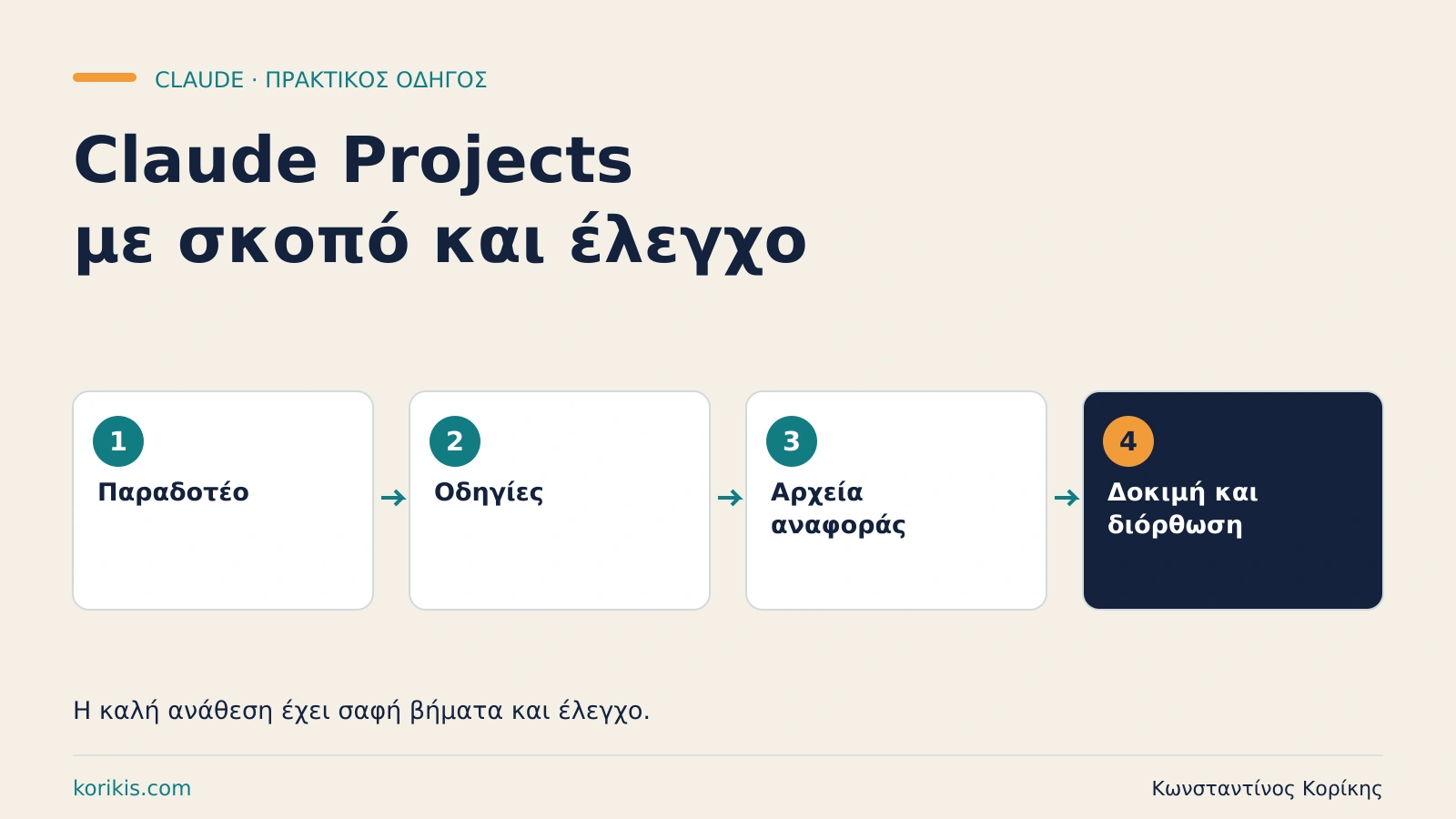 CLAUDE · ΠΡΑΚΤΙΚΟΣ ΟΔΗΓΟΣ

Claude Projects
με σκοπό και έλεγχο

1
Παραδοτέο

→

2
Οδηγίες

→

3
Αρχεία αναφοράς

→

4
Δοκιμή και διόρθωση

Η καλή ανάθεση έχει σαφή βήματα και έλεγχο.

korikis.com

Κωνσταντίνος Κορίκης